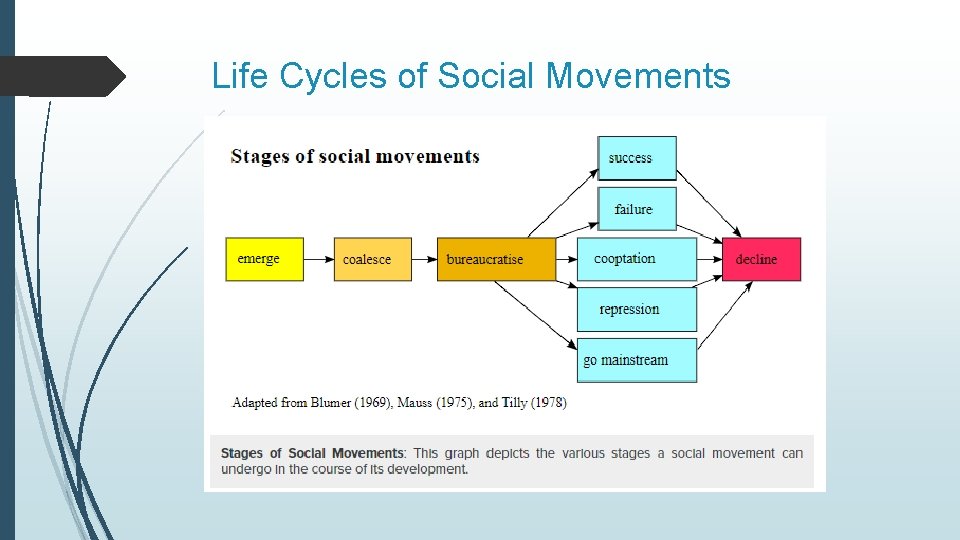 Life Cycles of Social Movements

Stages of social movements

emerge

coalesce

bureaucratise

success

failure

cooptation

repression

go mainstream

decline

Adapted from Blumer (1969), Mauss (1975), and Tilly (1978)

Stages of Social Movements: This graph depicts the various stages a social movement can undergo in the course of its development.